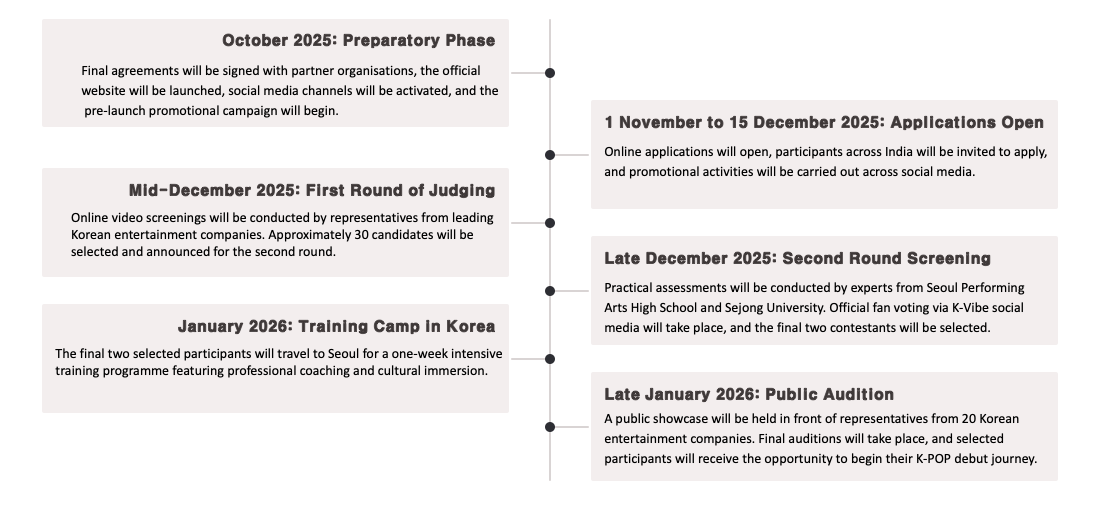 October 2025: Preparatory Phase

Final agreements will be signed with partner organisations, the official website will be launched, social media channels will be activated, and the pre-launch promotional campaign will begin.

1 November to 15 December 2025: Applications Open

Online applications will open, participants across India will be invited to apply, and promotional activities will be carried out across social media.

Mid-December 2025: First Round of Judging

Online video screenings will be conducted by representatives from leading Korean entertainment companies. Approximately 30 candidates will be selected and announced for the second round.

Late December 2025: Second Round Screening

Practical assessments will be conducted by experts from Seoul Performing Arts High School and Sejong University. Official fan voting via K-Vibe social media will take place, and the final two contestants will be selected.

January 2026: Training Camp in Korea

The final two selected participants will travel to Seoul for a one-week intensive training programme featuring professional coaching and cultural immersion.

Late January 2026: Public Audition

A public showcase will be held in front of representatives from 20 Korean entertainment companies. Final auditions will take place, and selected participants will receive the opportunity to begin their K-POP debut journey.